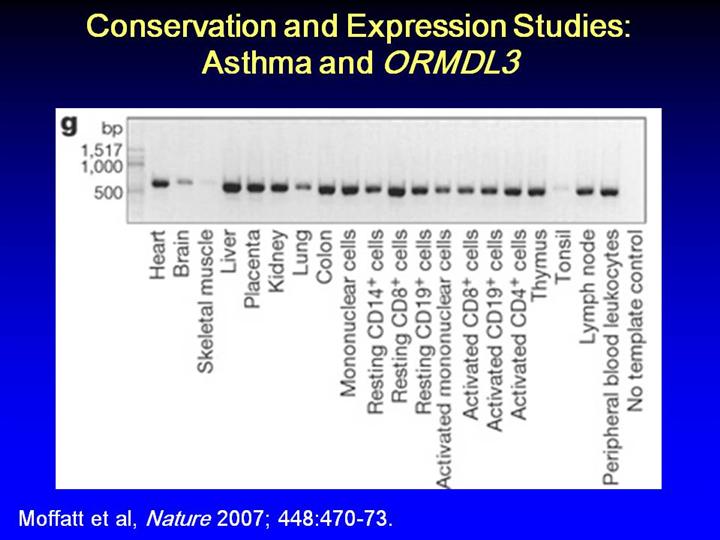 Conservation and Expression Studies: Asthma and ORMDL3

g bp
1,517
1,000
500

Heart
Brain
Skeletal muscle
Liver
Placenta
Kidney
Lung
Colon
Mononuclear cells
Resting CD14$^+$ cells
Resting CD8$^+$ cells
Resting CD19$^+$ cells
Activated mononuclear cells
Activated CD8$^+$ cells
Activated CD19$^+$ cells
Activated CD4$^+$ cells
Thymus
Tonsil
Lymph node
Peripheral blood leukocytes
No template control

Moffatt et al, Nature 2007; 448:470-73.